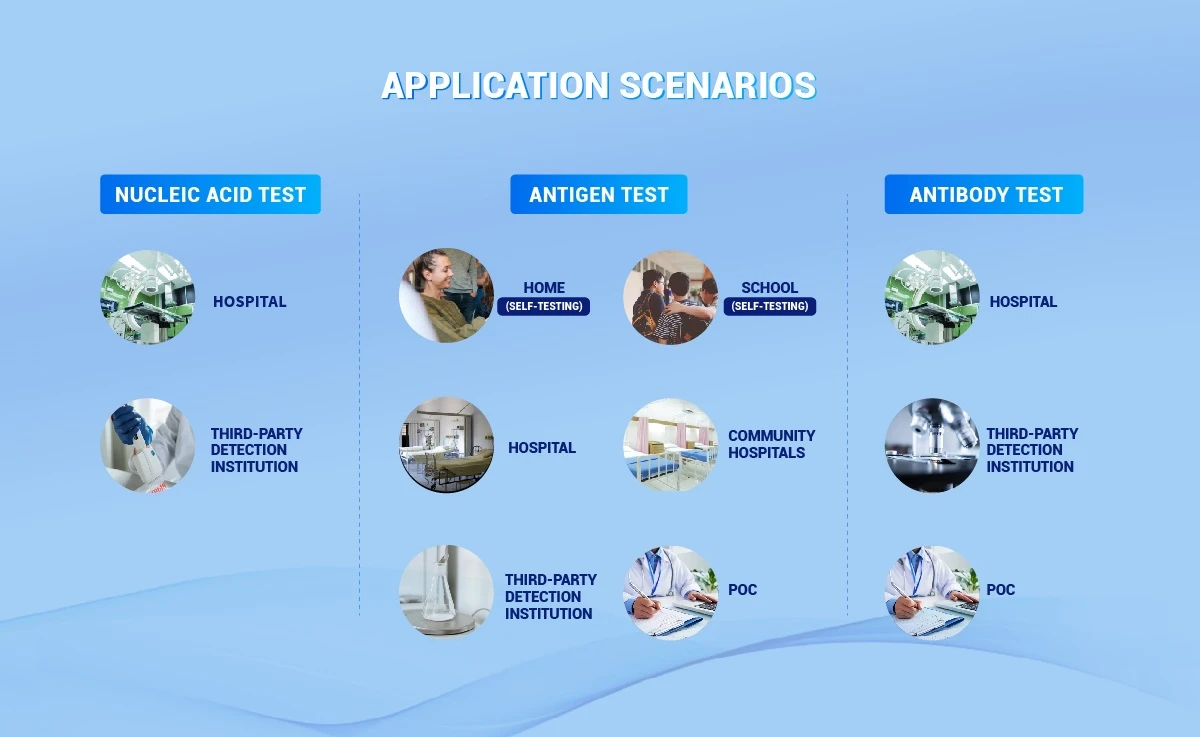 APPLICATION SCENARIOS

NUCLEIC ACID TEST

HOSPITAL

THIRD-PARTY DETECTION INSTITUTION

ANTIGEN TEST

HOME (SELF-TESTING)

SCHOOL (SELF-TESTING)

HOSPITAL

COMMUNITY HOSPITALS

THIRD-PARTY DETECTION INSTITUTION

POC

ANTIBODY TEST

HOSPITAL

THIRD-PARTY DETECTION INSTITUTION

POC